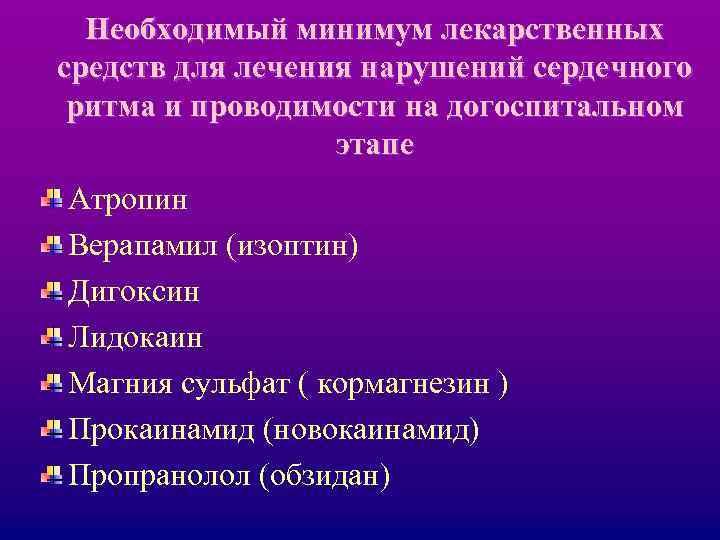 Необходимый минимум лекарственных средств для лечения нарушений сердечного ритма и проводимости на догоспитальном этапе

Атропин
Верапамил (изоптин)
Дигоксин
Лидокаин
Магния сульфат ( кормагнезин )
Прокаинамид (новокаинамид)
Пропранолол (обзидан)